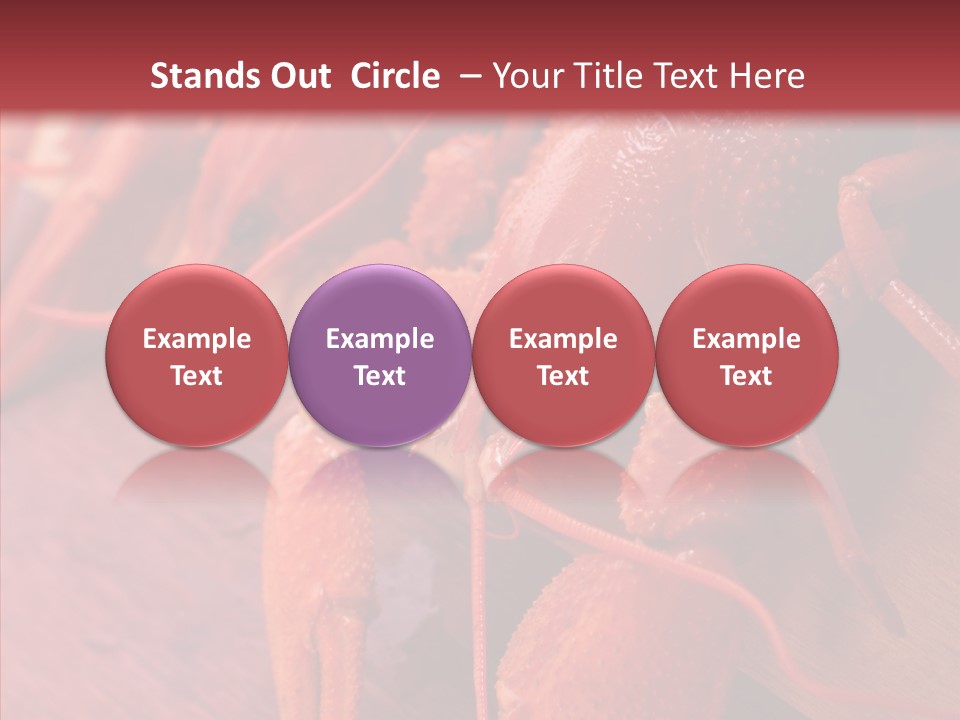 Stands Out Circle – Your Title Text Here

Example Text

Example Text

Example Text

Example Text